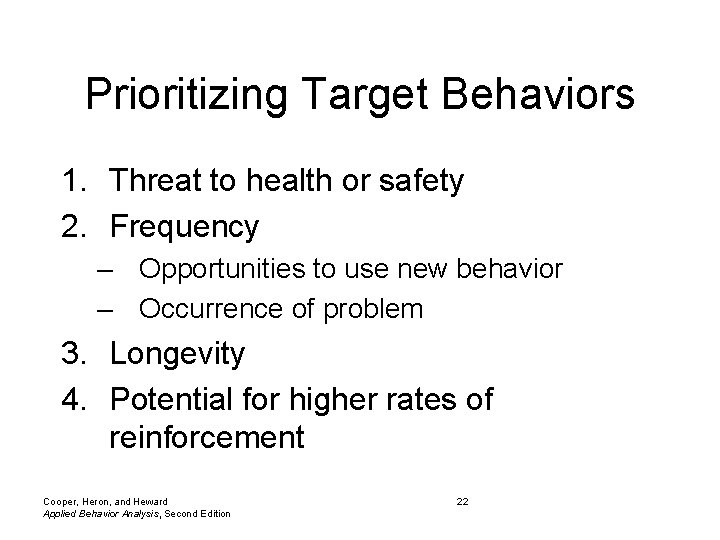 Prioritizing Target Behaviors

1. Threat to health or safety
2. Frequency
– Opportunities to use new behavior
– Occurrence of problem
3. Longevity
4. Potential for higher rates of reinforcement

Cooper, Heron, and Heward
Applied Behavior Analysis, Second Edition

22